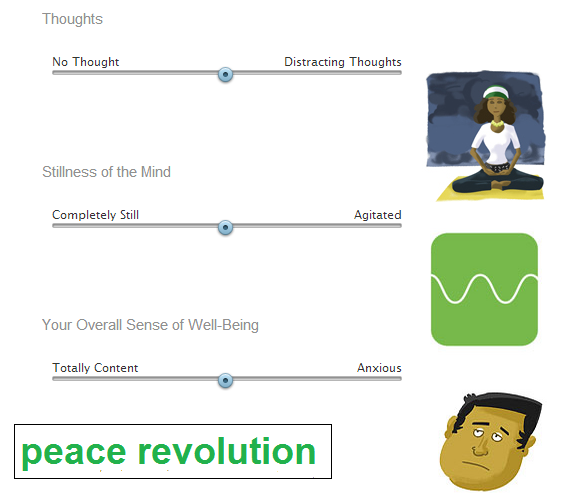 Thoughts

No Thought

Distracting Thoughts

Stillness of the Mind

Completely Still

Agitated

Your Overall Sense of Well-Being

Totally Content

Anxious

peace revolution